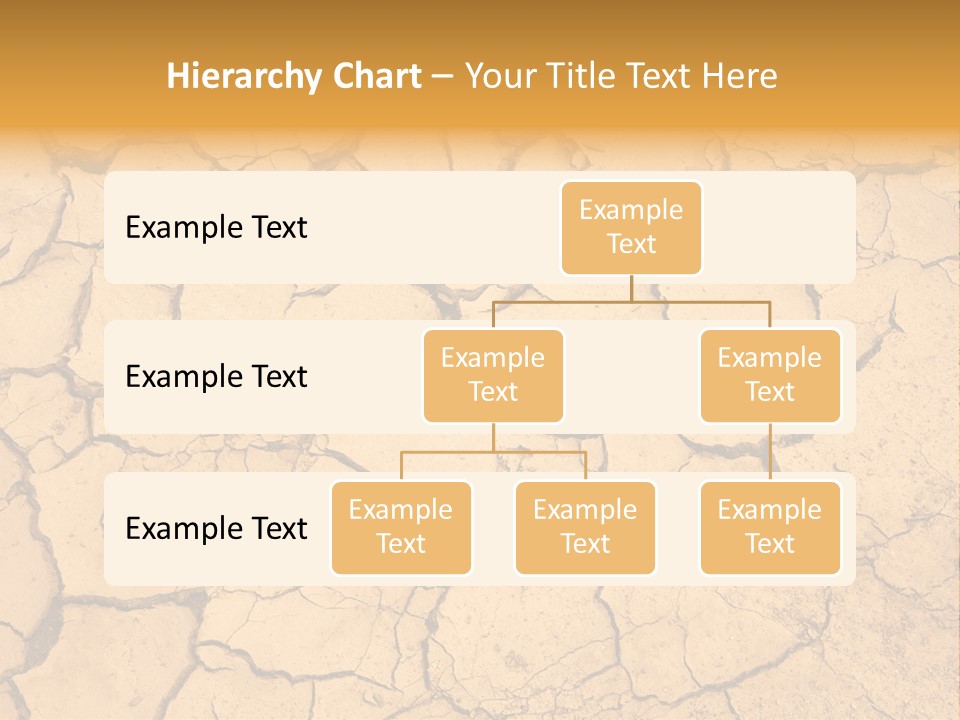 Hierarchy Chart – Your Title Text Here

Example Text

Example Text

Example Text

Example Text

Example Text

Example Text

Example Text

Example Text

Example Text